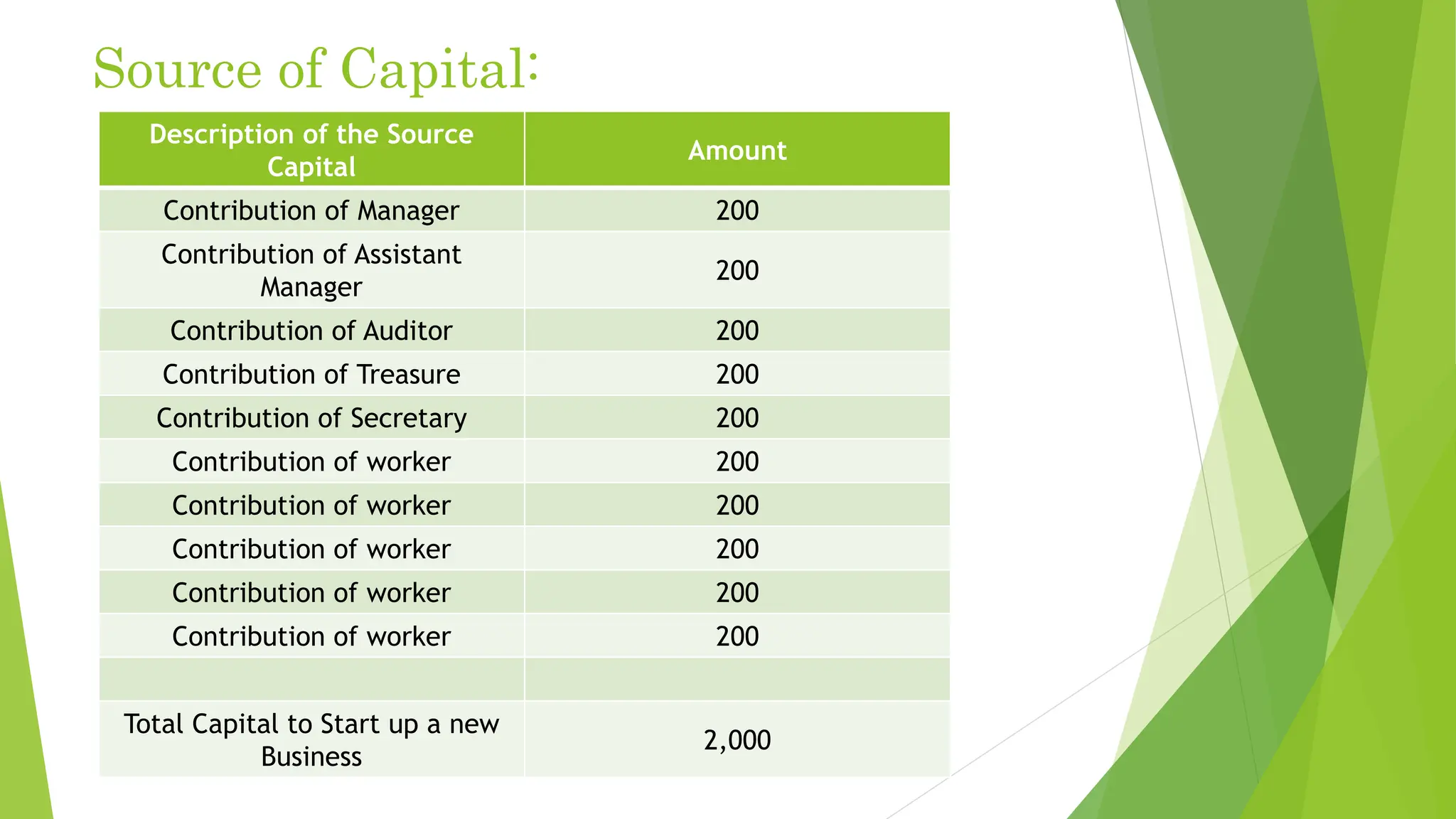 Source of Capital:

| Description of the Source Capital | Amount |
|---|---|
| Contribution of Manager | 200 |
| Contribution of Assistant Manager | 200 |
| Contribution of Auditor | 200 |
| Contribution of Treasure | 200 |
| Contribution of Secretary | 200 |
| Contribution of worker | 200 |
| Contribution of worker | 200 |
| Contribution of worker | 200 |
| Contribution of worker | 200 |
| Contribution of worker | 200 |
| | |
| Total Capital to Start up a new Business | 2,000 |